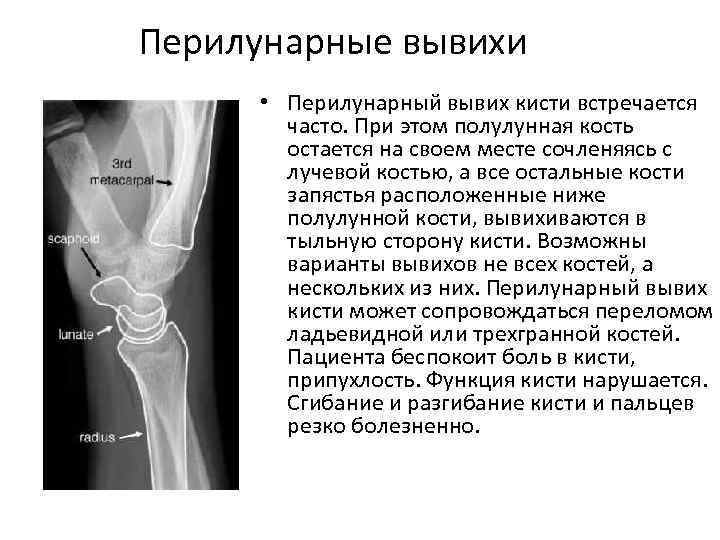 Перилунарные вывихи

3rd metacarpal

scaphoid

lunate

radius

• Перилунарный вывих кисти встречается часто. При этом полулунная кость остается на своем месте сочленяясь с лучевой костью, а все остальные кости запястья расположенные ниже полулунной кости, вывихиваются в тыльную сторону кисти. Возможны варианты вывихов не всех костей, а нескольких из них. Перилунарный вывих кисти может сопровождаться переломом ладьевидной или трехгранной костей. Пациента беспокоит боль в кисти, припухлость. Функция кисти нарушается. Сгибание и разгибание кисти и пальцев резко болезненно.